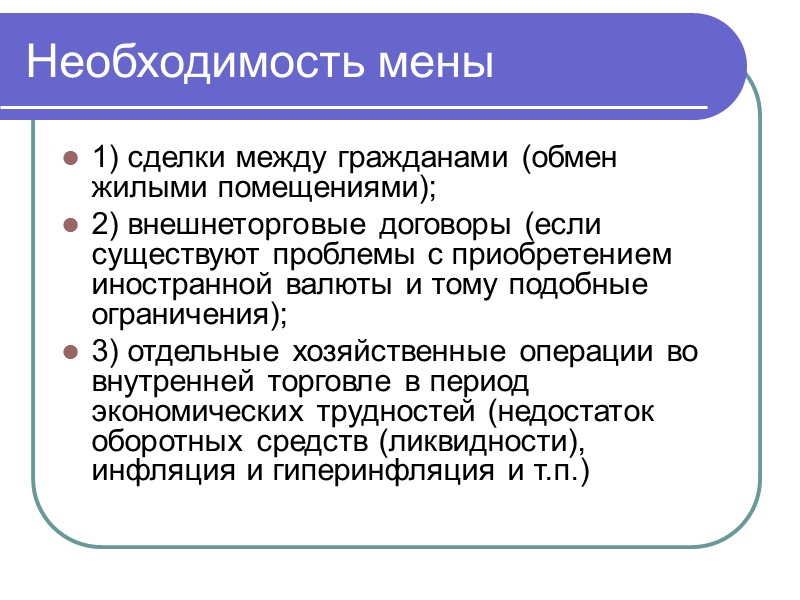 Необходимость мены

1) сделки между гражданами (обмен жилыми помещениями);

2) внешнеторговые договоры (если существуют проблемы с приобретением иностранной валюты и тому подобные ограничения);

3) отдельные хозяйственные операции во внутренней торговле в период экономических трудностей (недостаток оборотных средств (ликвидности), инфляция и гиперинфляция и т.п.)